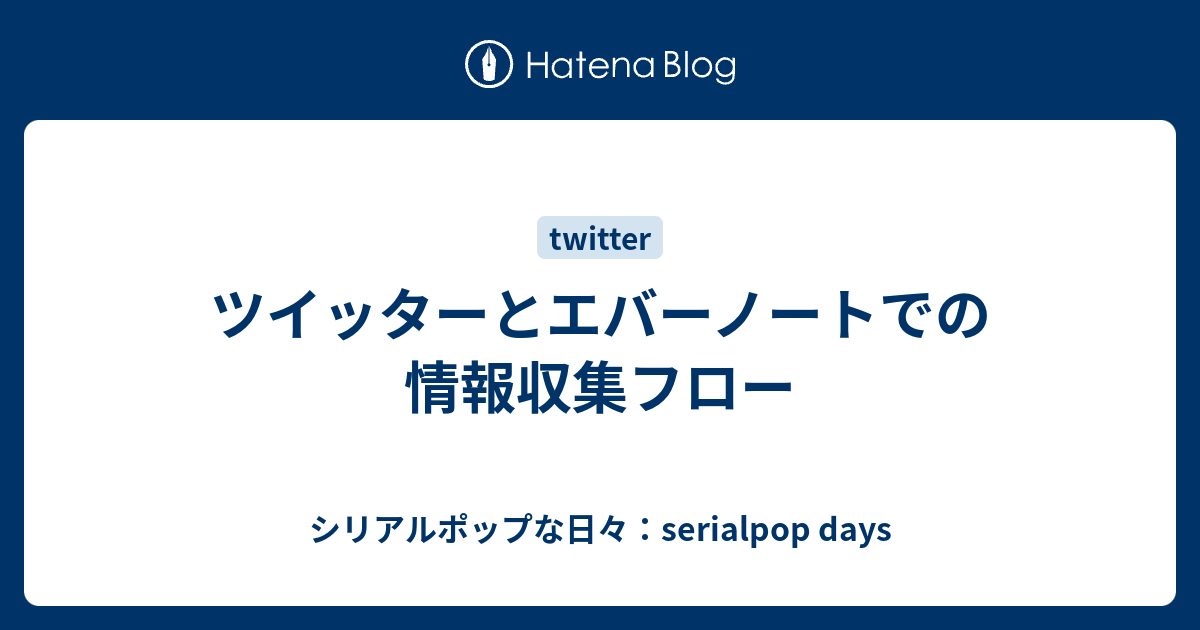 Hatena Blog

twitter

ツイッターとエバーノートでの情報収集フロー

シリアルポップな日々：serialpop days